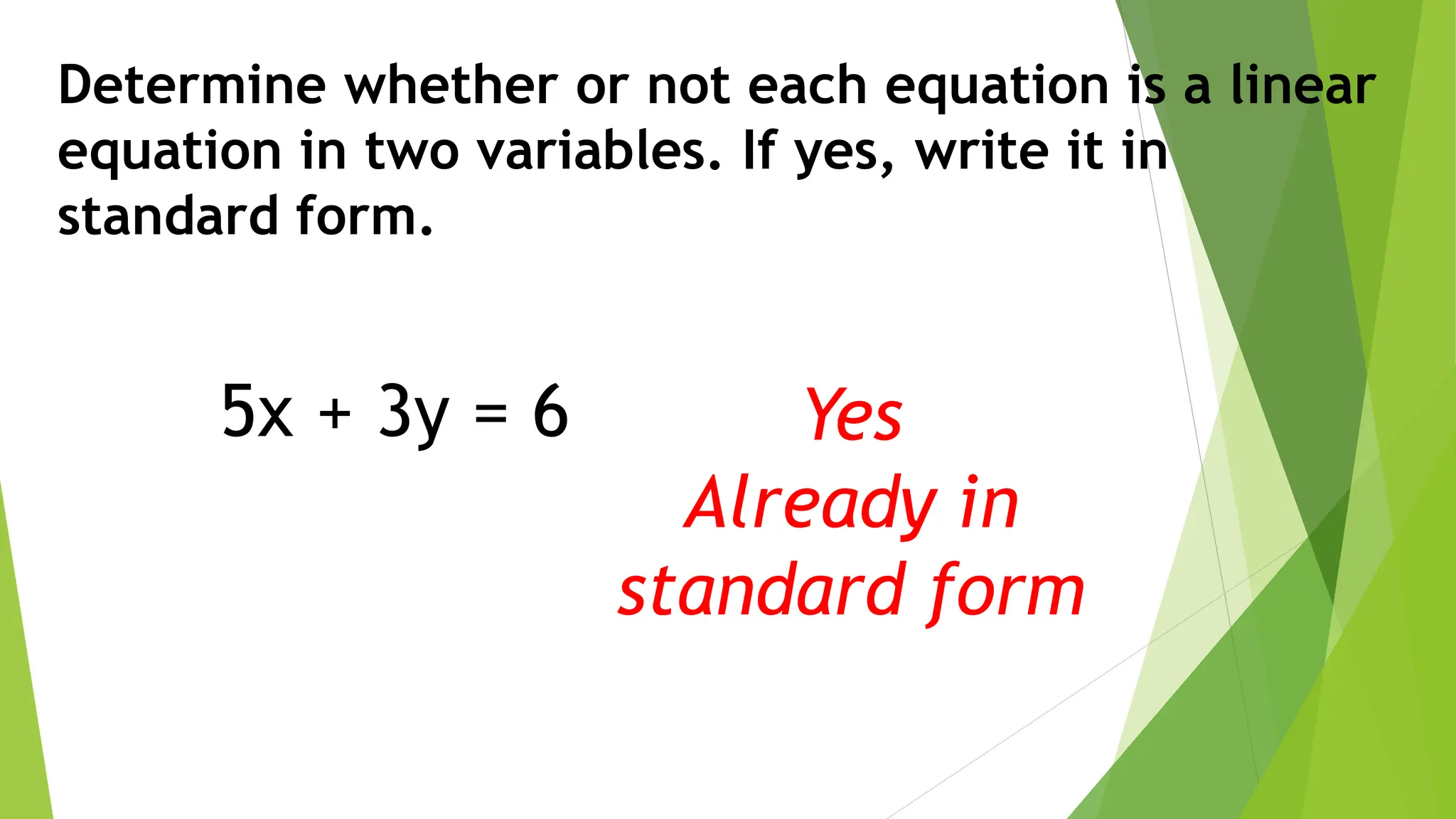 Determine whether or not each equation is a linear equation in two variables. If yes, write it in standard form.

$5x + 3y = 6$

Yes
Already in standard form